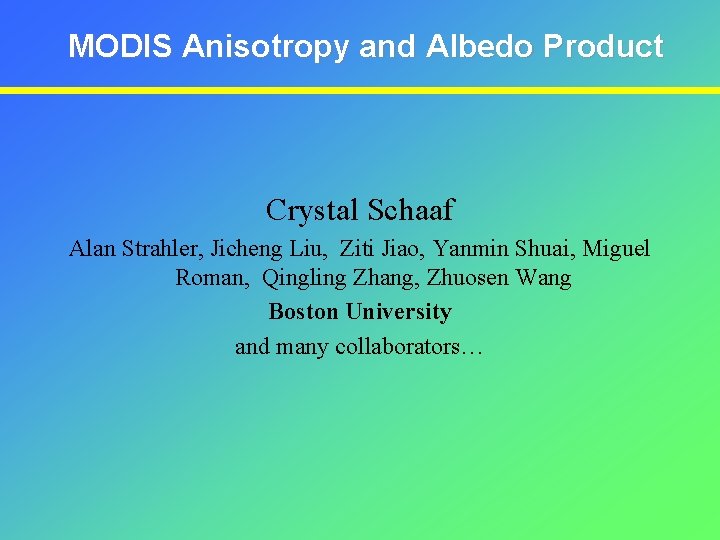 MODIS Anisotropy and Albedo Product

Crystal Schaaf

Alan Strahler, Jicheng Liu, Ziti Jiao, Yanmin Shuai, Miguel Roman, Qingling Zhang, Zhuosen Wang

Boston University

and many collaborators…